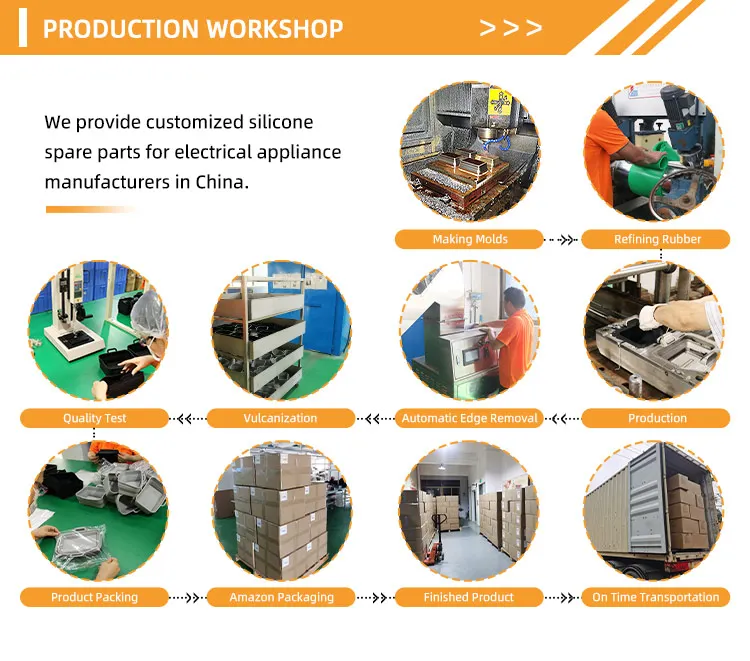 PRODUCTION WORKSHOP >>>

We provide customized silicone spare parts for electrical appliance manufacturers in China.

Making Molds

Refining Rubber

Quality Test

Vulcanization

Automatic Edge Removal

Production

Product Packing

Amazon Packaging

Finished Product

On Time Transportation